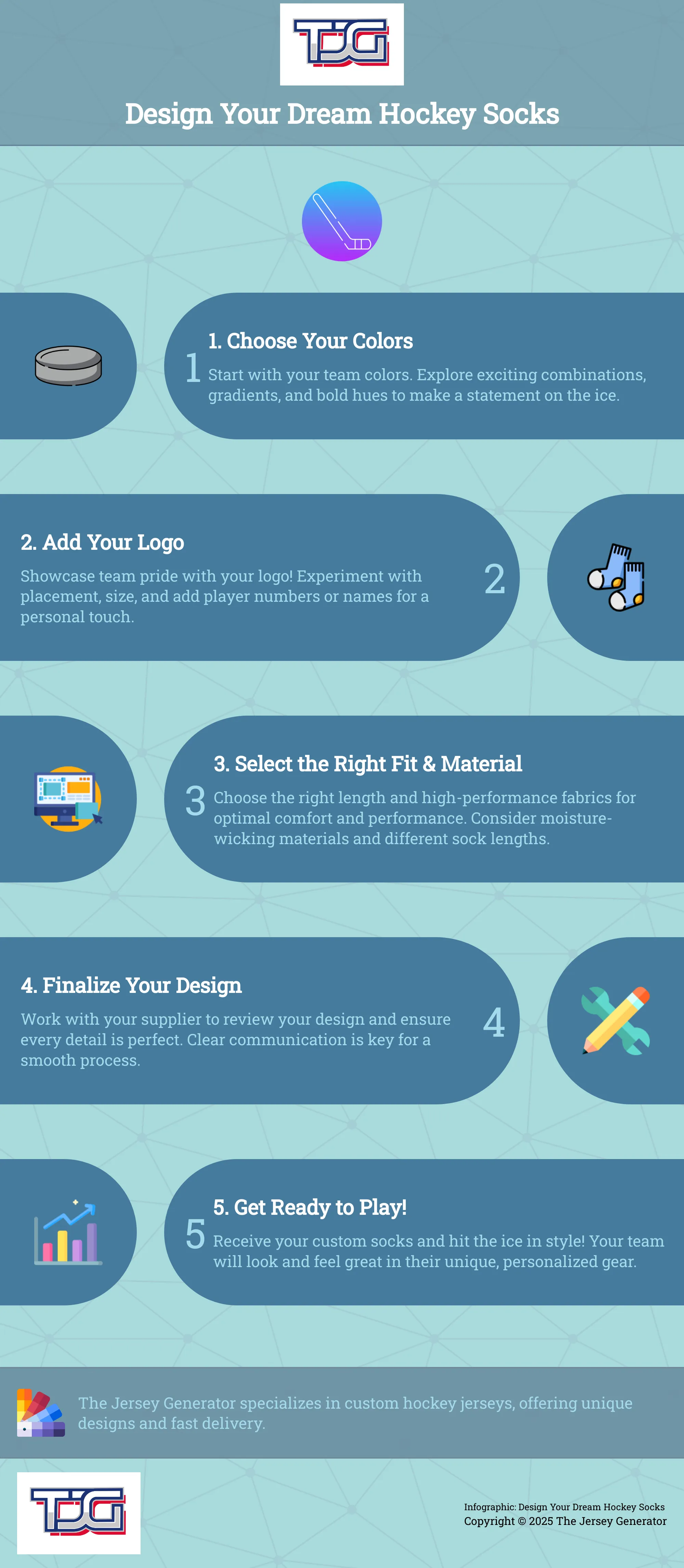 TJG

Design Your Dream Hockey Socks

1

1. Choose Your Colors

Start with your team colors. Explore exciting combinations, gradients, and bold hues to make a statement on the ice.

2. Add Your Logo

Showcase team pride with your logo! Experiment with placement, size, and add player numbers or names for a personal touch.

2

3

3. Select the Right Fit & Material

Choose the right length and high-performance fabrics for optimal comfort and performance. Consider moisture-wicking materials and different sock lengths.

4. Finalize Your Design

Work with your supplier to review your design and ensure every detail is perfect. Clear communication is key for a smooth process.

4

5

5. Get Ready to Play!

Receive your custom socks and hit the ice in style! Your team will look and feel great in their unique, personalized gear.

The Jersey Generator specializes in custom hockey jerseys, offering unique designs and fast delivery.

TJG

Infographic: Design Your Dream Hockey Socks
Copyright © 2025 The Jersey Generator